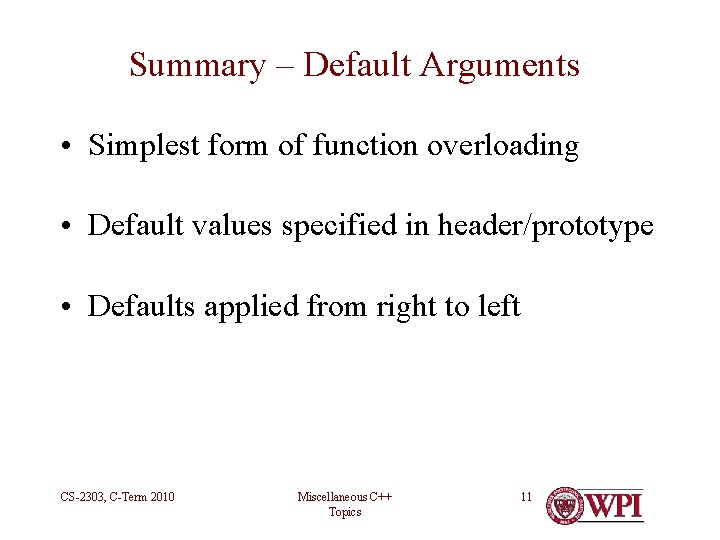 Summary – Default Arguments

• Simplest form of function overloading

• Default values specified in header/prototype

• Defaults applied from right to left

CS-2303, C-Term 2010

Miscellaneous C++ Topics

11

WPI